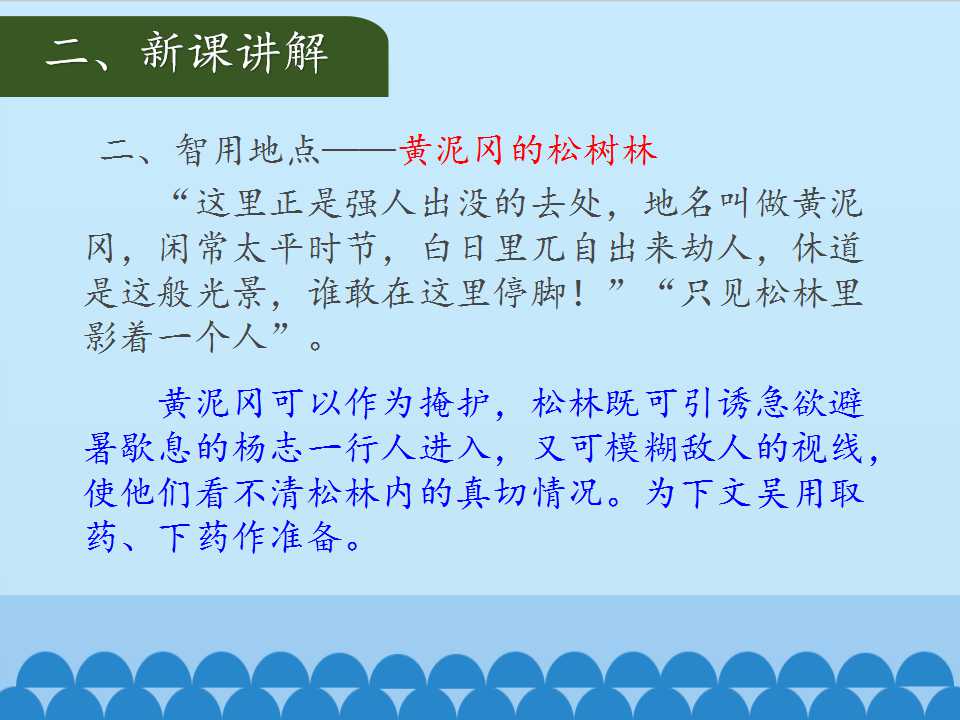 二、新课讲解

二、智用地点——黄泥冈的松树林

“这里正是强人出没的去处，地名叫做黄泥冈，闲常太平时节，白日里兀自出来劫人，休道是这般光景，谁敢在这里停脚！”“只见松林里影着一个人”。

黄泥冈可以作为掩护，松林既可引诱急欲避暑歇息的杨志一行人进入，又可模糊敌人的视线，使他们看不清松林内的真切情况。为下文吴用取药、下药作准备。